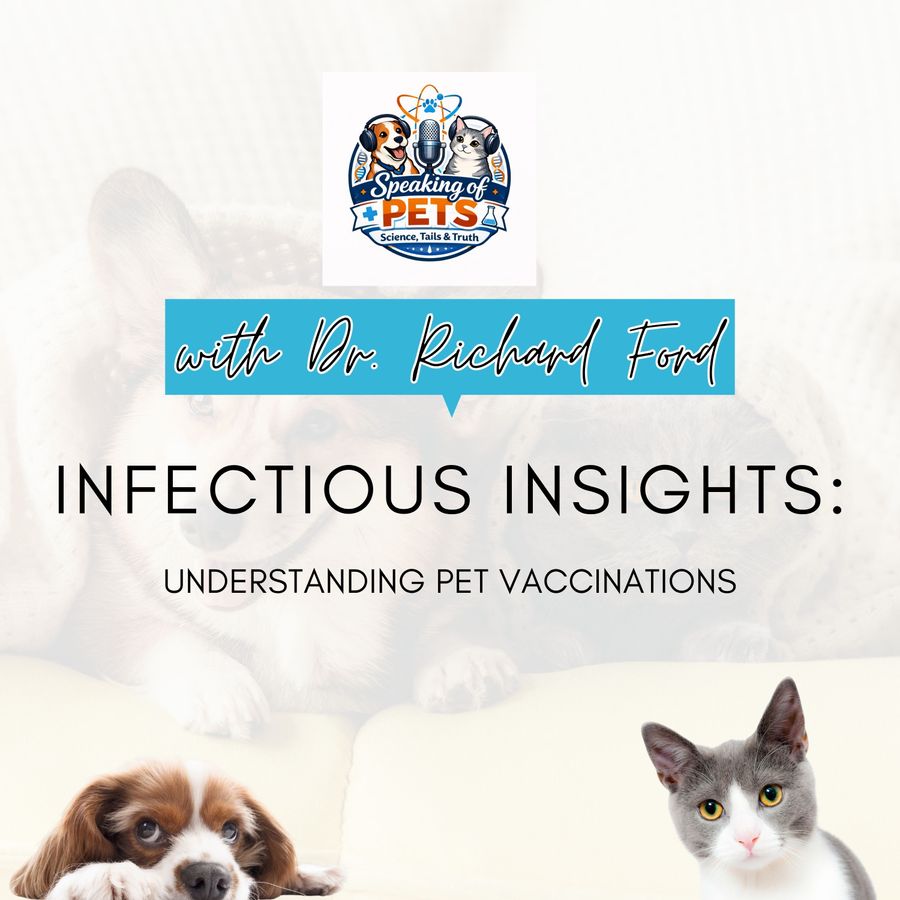 Speaking of PETS
Science, Tails & Truth

with Dr. Richard Ford

INFECTIOUS INSIGHTS:

UNDERSTANDING PET VACCINATIONS